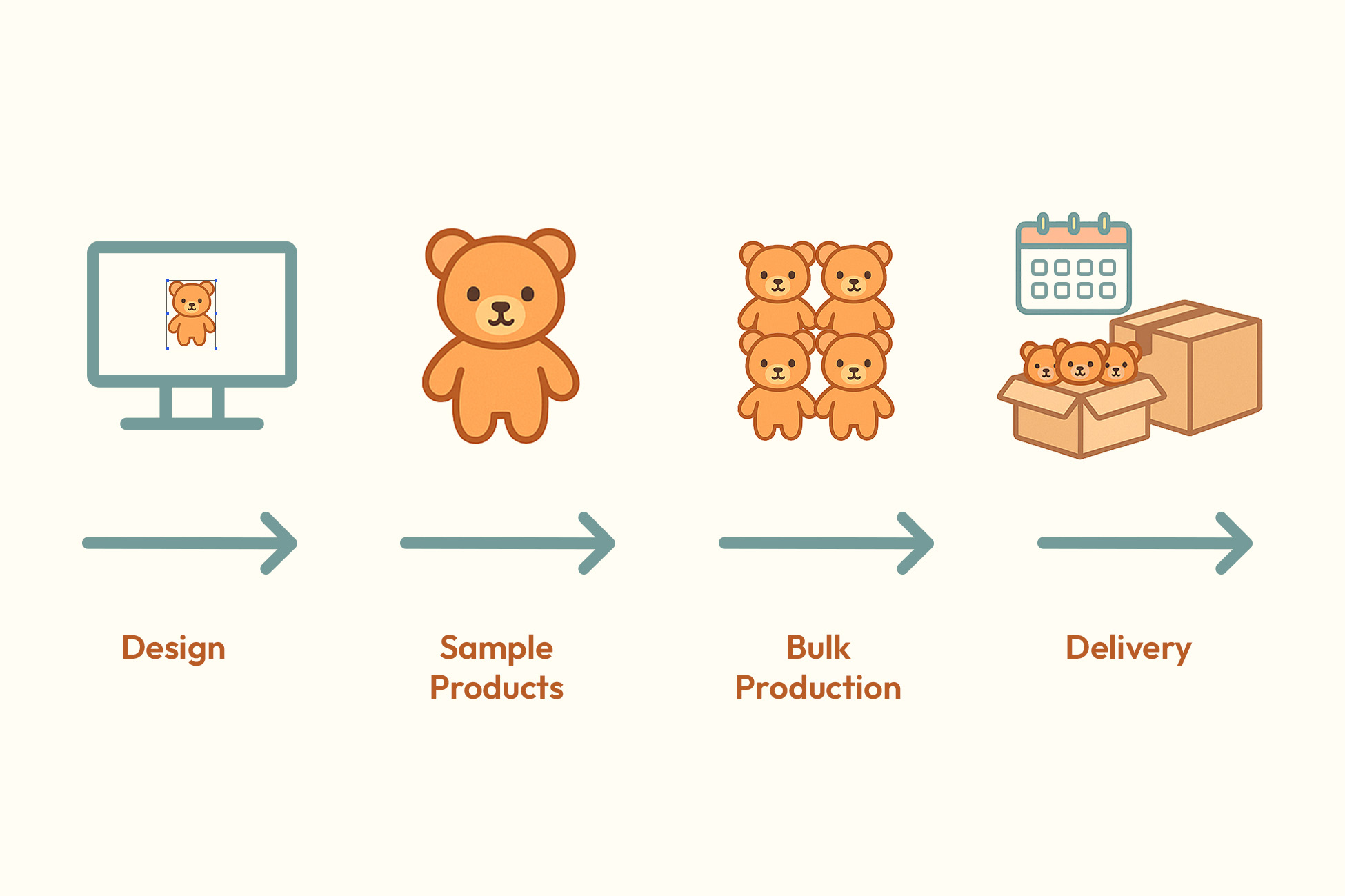 Design

Sample Products

Bulk Production

Delivery